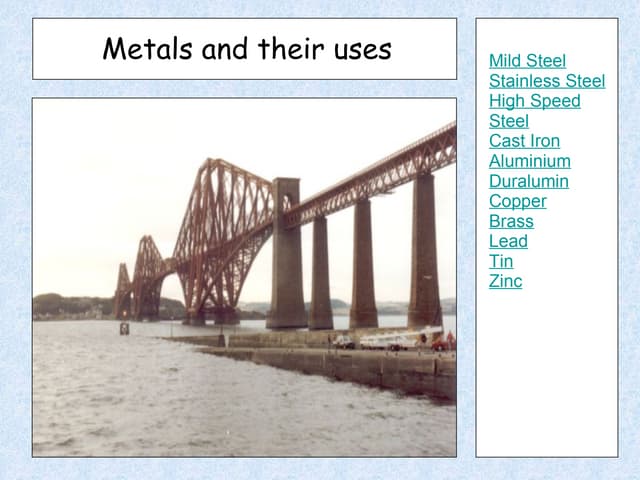 Metals and their uses

Mild Steel
Stainless Steel
High Speed Steel
Cast Iron
Aluminium
Duralumin
Copper
Brass
Lead
Tin
Zinc